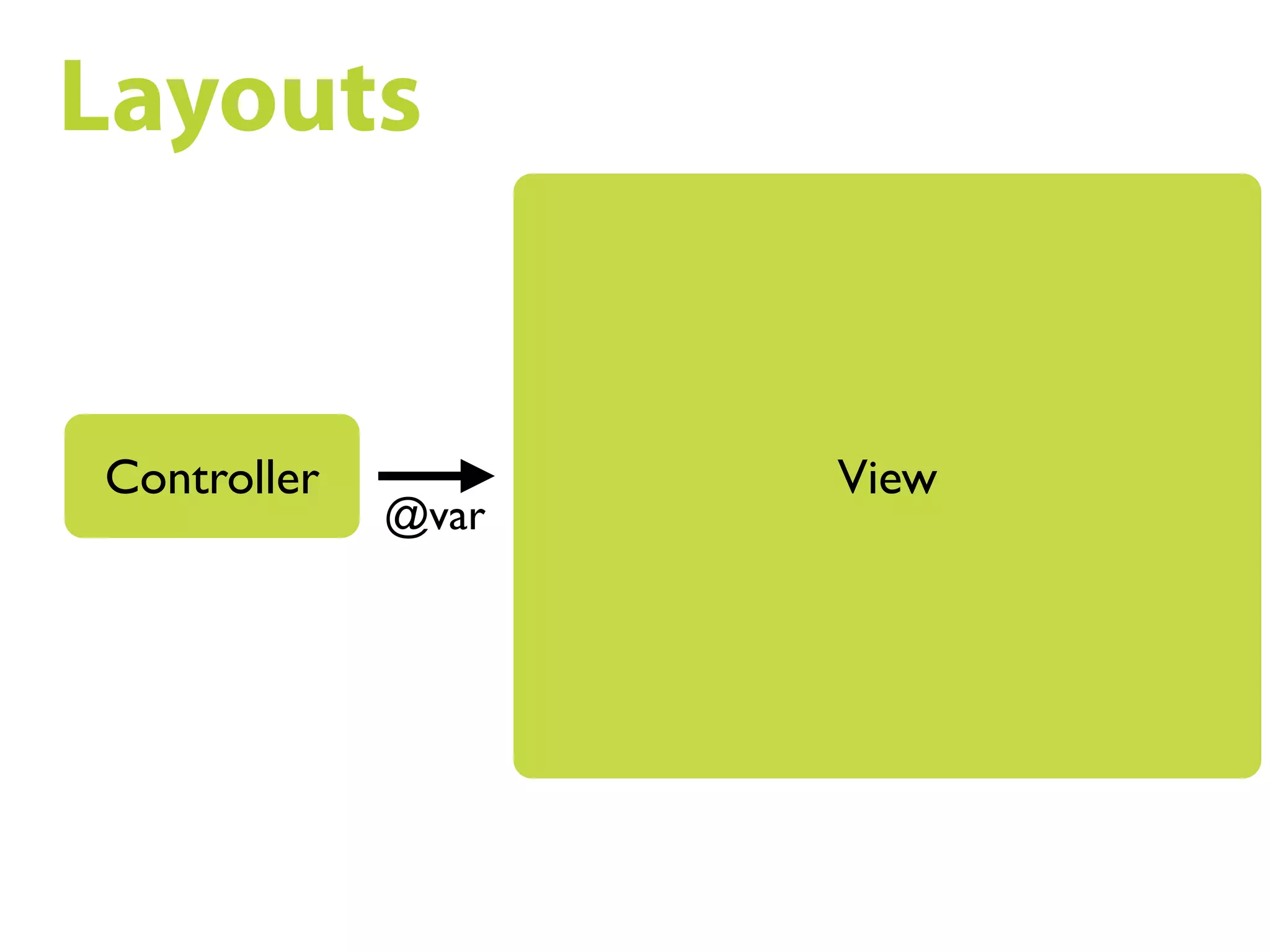 Layouts

Controller

@var

View